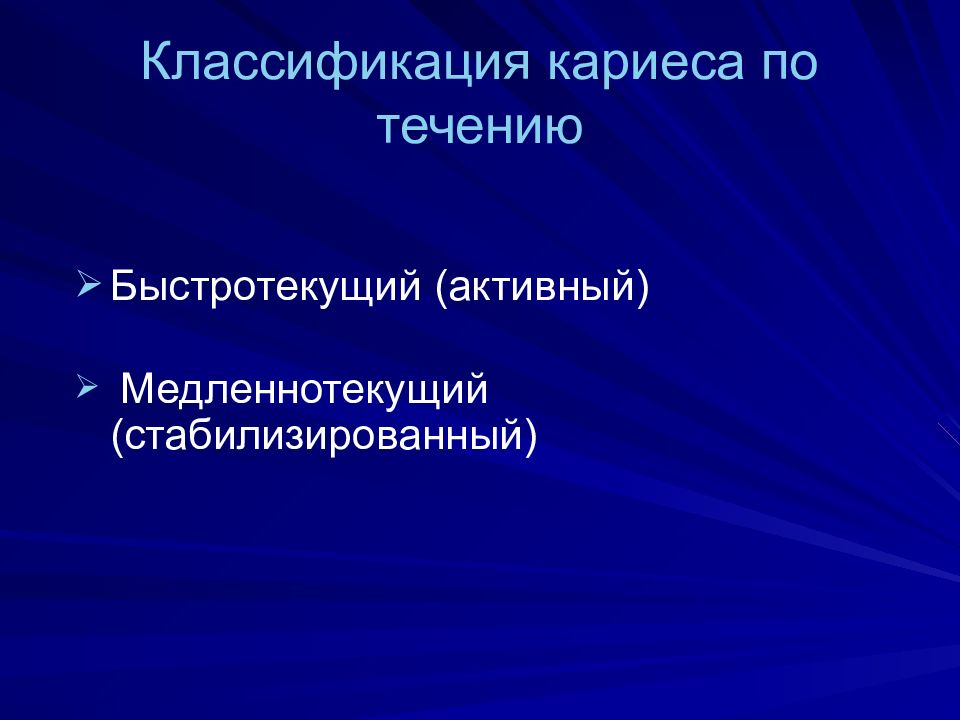 Классификация кариеса по течению

➢ Быстротекущий (активный)

➢ Медленнотекущий (стабилизированный)